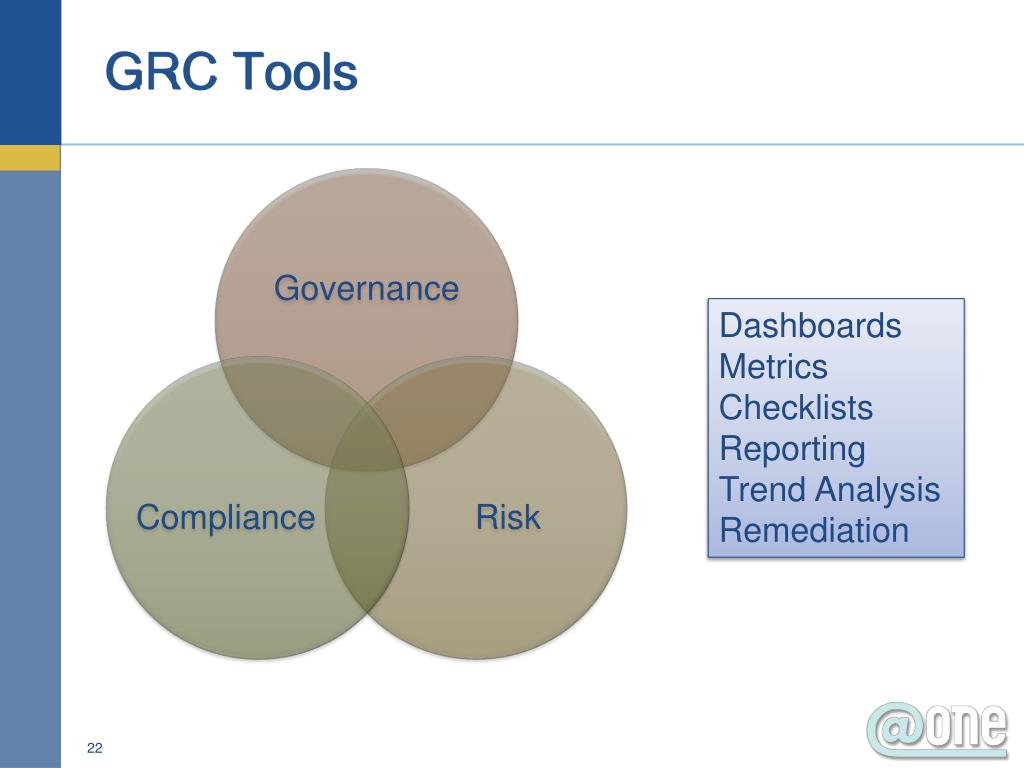 GRC Tools

Governance

Compliance

Risk

Dashboards
Metrics
Checklists
Reporting
Trend Analysis
Remediation

22

@one